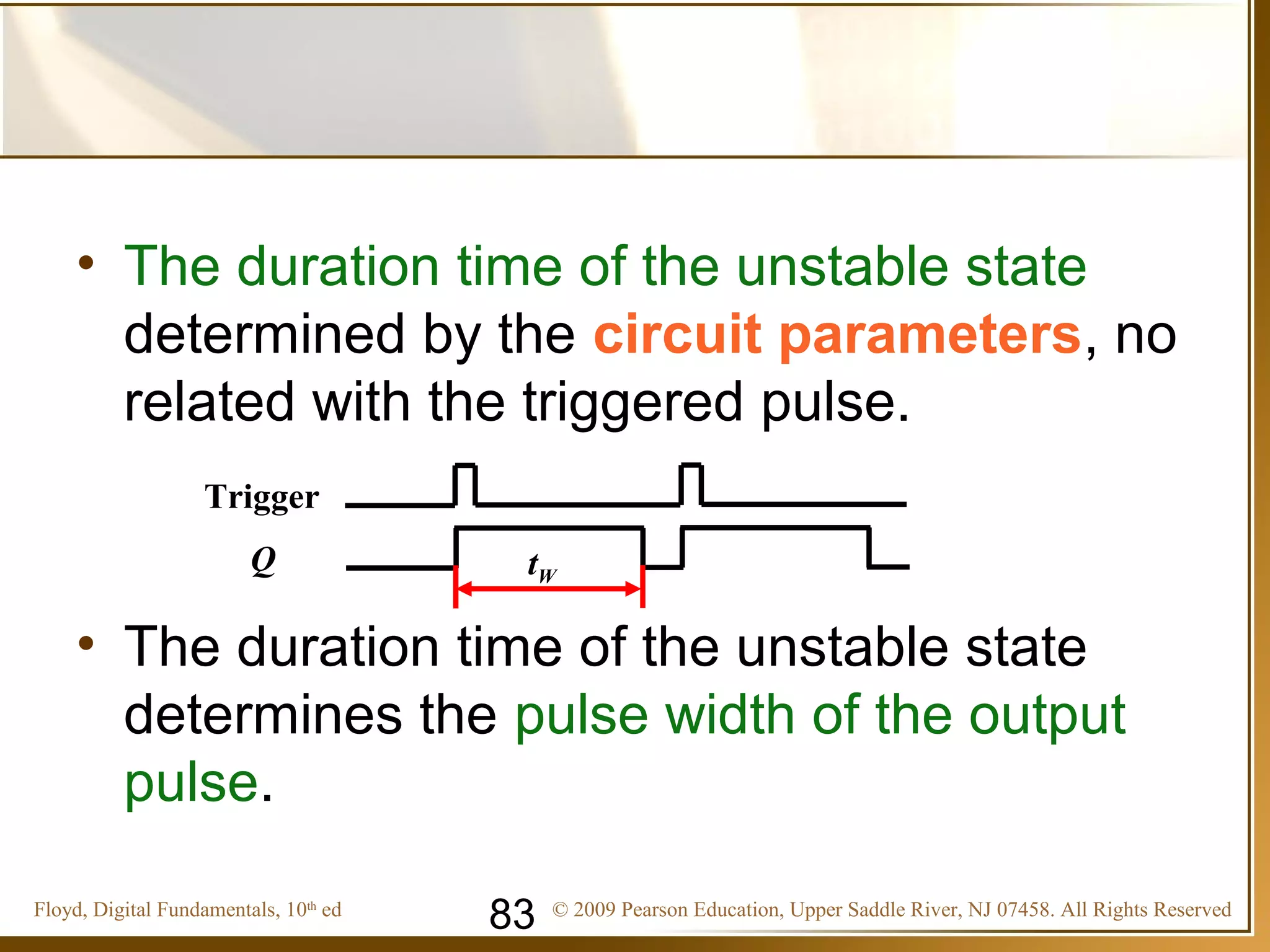 • The duration time of the unstable state determined by the circuit parameters, no related with the triggered pulse.

Trigger

$Q$

$t_W$

• The duration time of the unstable state determines the pulse width of the output pulse.

Floyd, Digital Fundamentals, 10th ed

83

© 2009 Pearson Education, Upper Saddle River, NJ 07458. All Rights Reserved